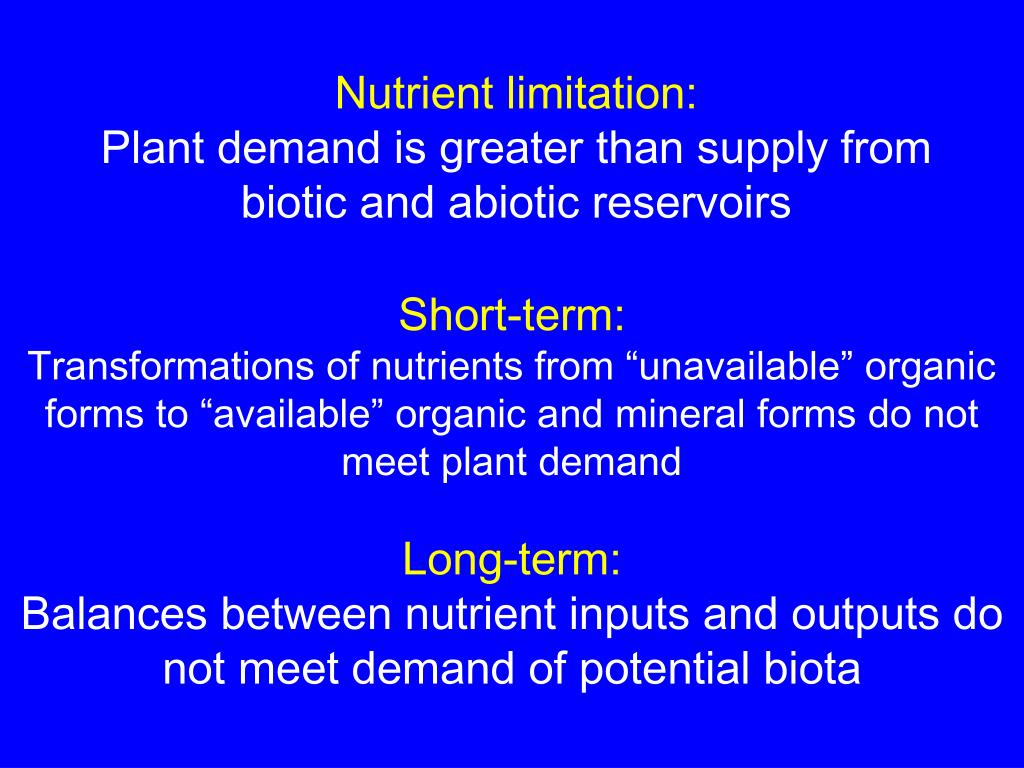 Nutrient limitation:
Plant demand is greater than supply from biotic and abiotic reservoirs

Short-term:
Transformations of nutrients from “unavailable” organic forms to “available” organic and mineral forms do not meet plant demand

Long-term:
Balances between nutrient inputs and outputs do not meet demand of potential biota